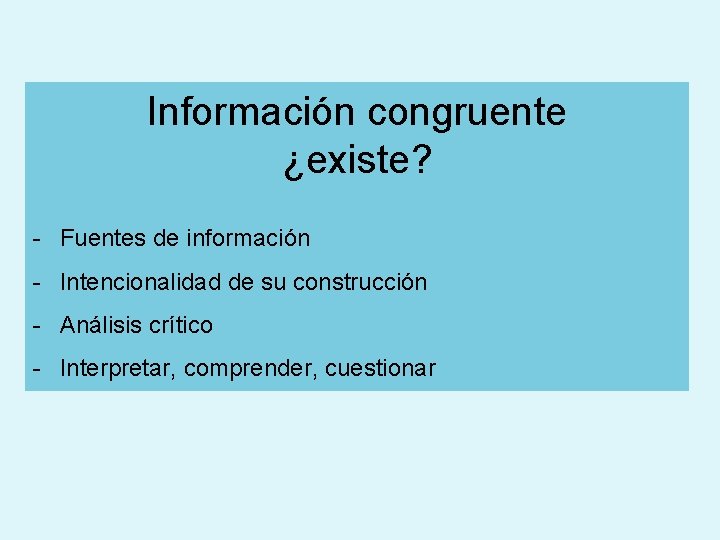 Información congruente
¿existe?

- Fuentes de información
- Intencionalidad de su construcción
- Análisis crítico
- Interpretar, comprender, cuestionar